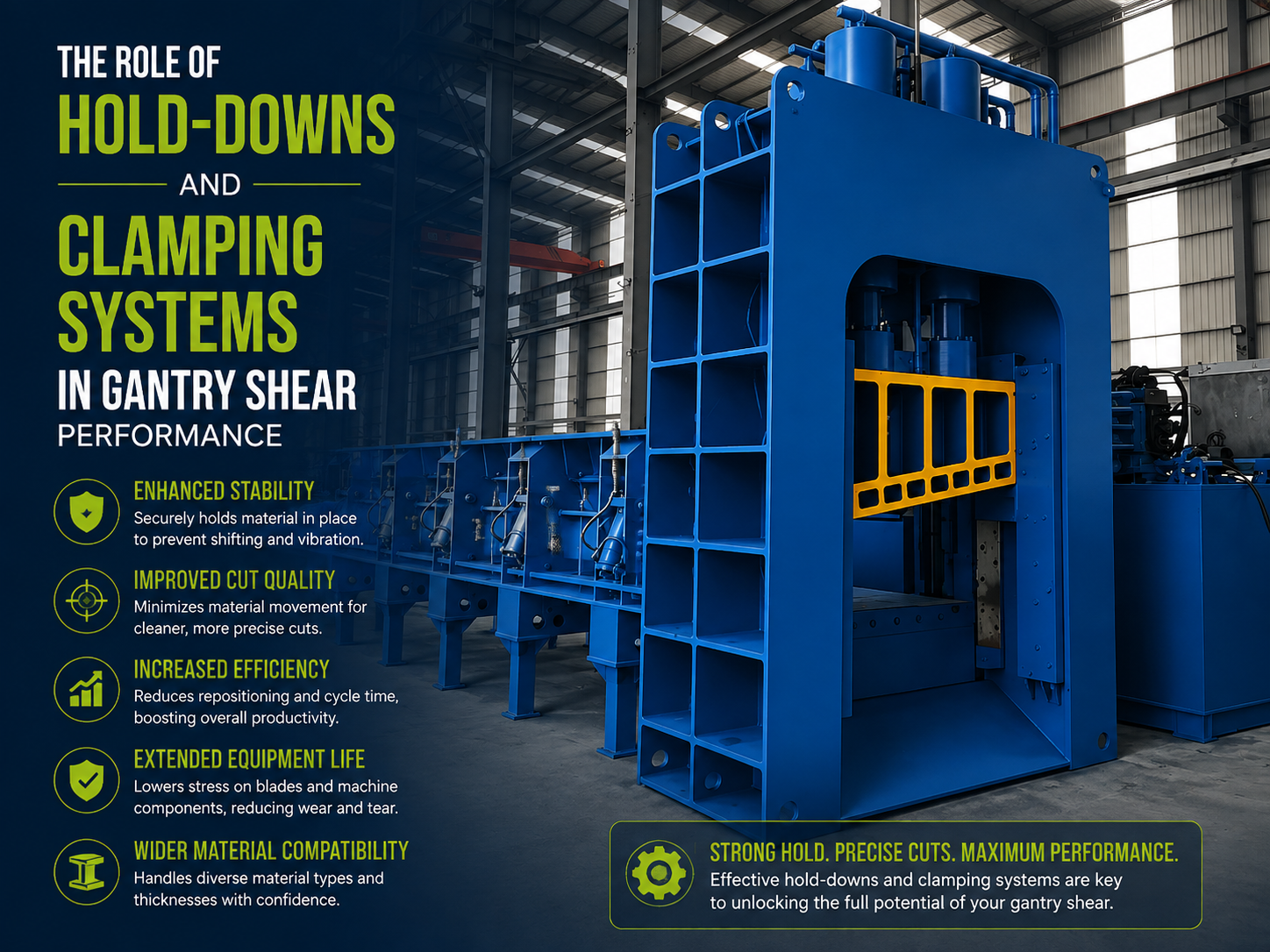 THE ROLE OF
HOLD-DOWNS
AND
CLAMPING SYSTEMS
IN GANTRY SHEAR
PERFORMANCE

ENHANCED STABILITY
Securely holds material in place to prevent shifting and vibration.

IMPROVED CUT QUALITY
Minimizes material movement for cleaner, more precise cuts.

INCREASED EFFICIENCY
Reduces repositioning and cycle time, boosting overall productivity.

EXTENDED EQUIPMENT LIFE
Lowers stress on blades and machine components, reducing wear and tear.

WIDER MATERIAL COMPATIBILITY
Handles diverse material types and thicknesses with confidence.

STRONG HOLD. PRECISE CUTS. MAXIMUM PERFORMANCE.
Effective hold-downs and clamping systems are key to unlocking the full potential of your gantry shear.